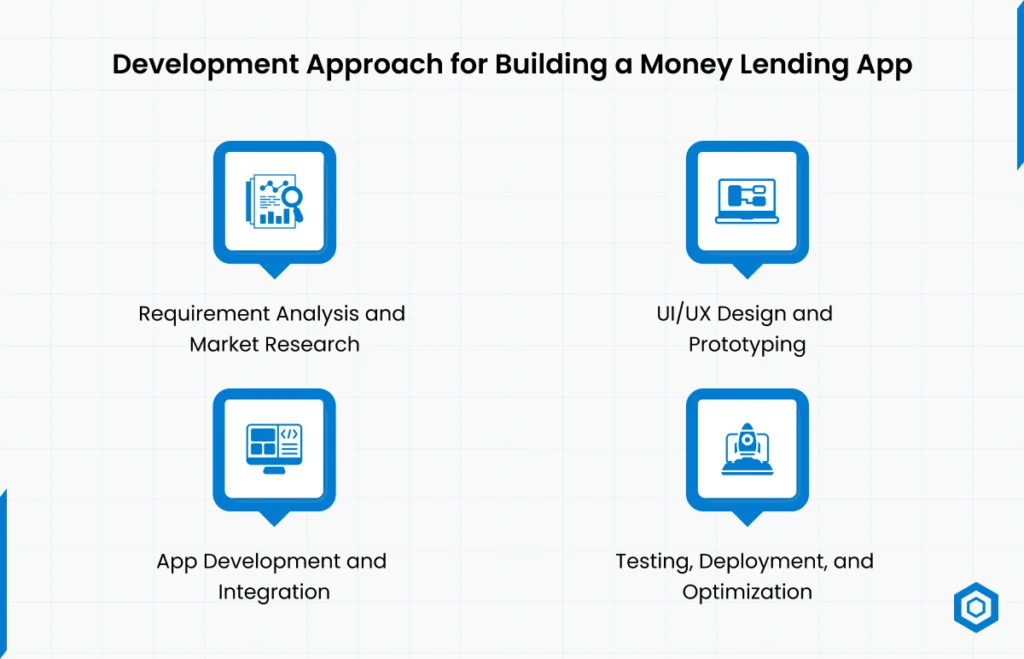 Development Approach for Building a Money Lending App

Requirement Analysis and Market Research

UI/UX Design and Prototyping

App Development and Integration

Testing, Deployment, and Optimization